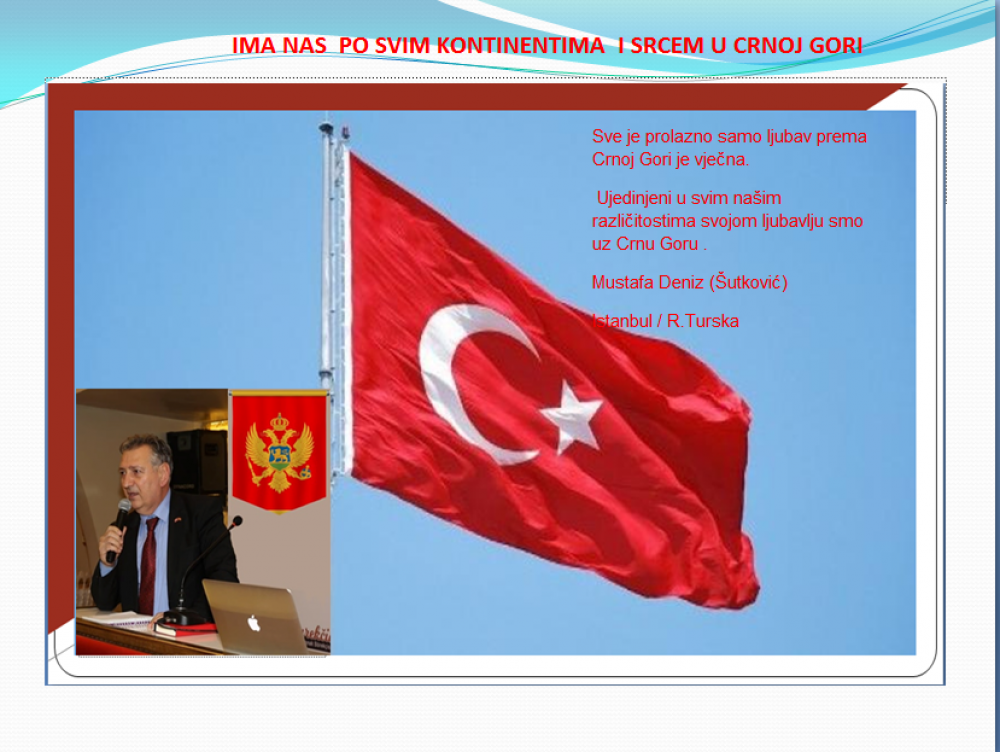 IMA NAS PO SVIM KONTINENTIMA I SRCEM U CRNOJ GORI

Sve je prolazno samo ljubav prema Crnoj Gori je vječna.

Ujedinjeni u svim našim različitostima svojom ljubavlju smo uz Crnu Goru .

Mustafa Deniz (Šutković)

Istanbul / R.Turska